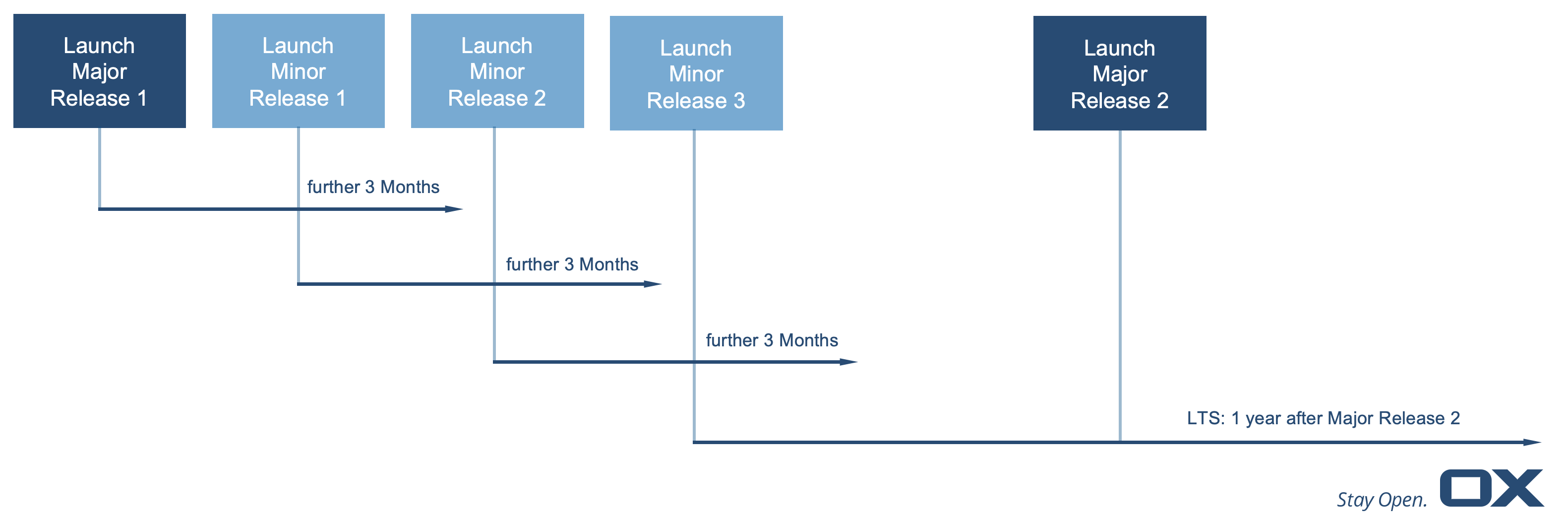 Launch Major Release 1

Launch Minor Release 1

Launch Minor Release 2

Launch Minor Release 3

Launch Major Release 2

further 3 Months

further 3 Months

further 3 Months

LTS: 1 year after Major Release 2

Stay Open. OX